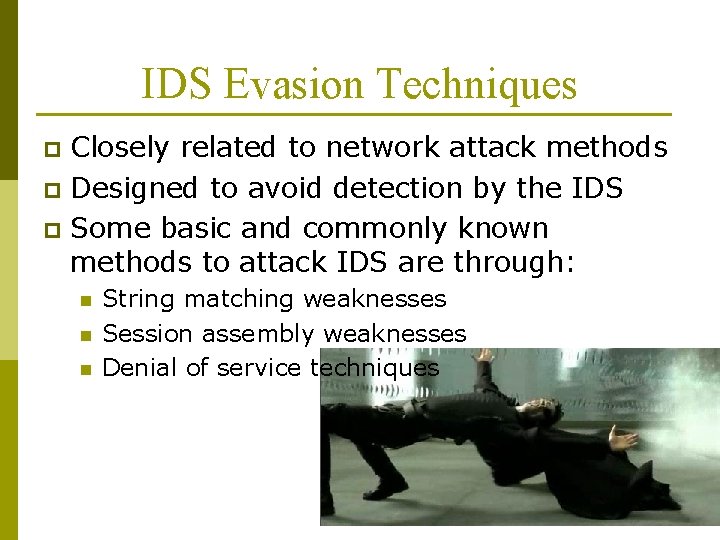 IDS Evasion Techniques

Closely related to network attack methods

Designed to avoid detection by the IDS

Some basic and commonly known methods to attack IDS are through:

String matching weaknesses

Session assembly weaknesses

Denial of service techniques